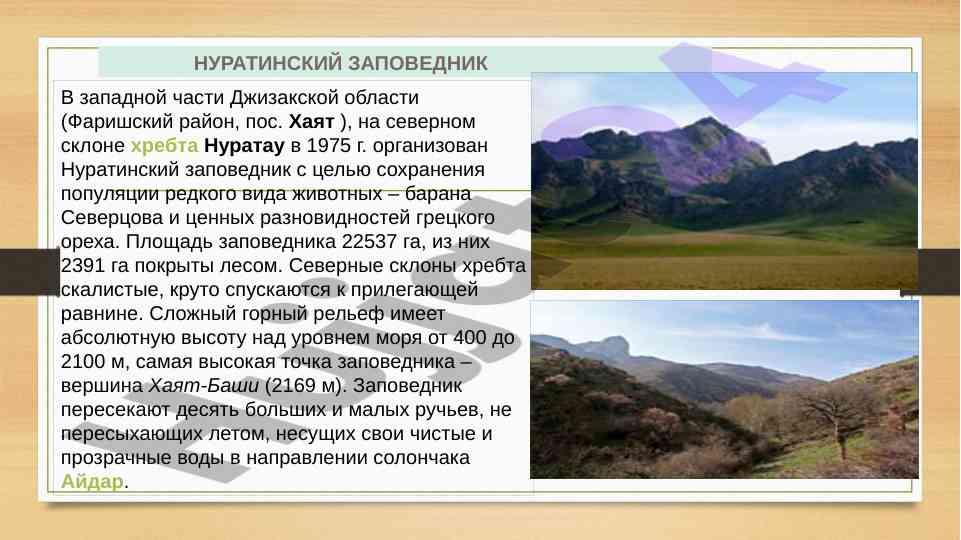 НУРАТИНСКИЙ ЗАПОВЕДНИК

В западной части Джизакской области (Фаришский район, пос. Хаят ), на северном склоне хребта Нуратау в 1975 г. организован Нуратинский заповедник с целью сохранения популяции редкого вида животных – барана Северцова и ценных разновидностей грецкого ореха. Площадь заповедника 22537 га, из них 2391 га покрыты лесом. Северные склоны хребта скалистые, круто спускаются к прилегающей равнине. Сложный горный рельеф имеет абсолютную высоту над уровнем моря от 400 до 2100 м, самая высокая точка заповедника – вершина Хаят-Баши (2169 м). Заповедник пересекают десять больших и малых ручьев, не пересыхающих летом, несущих свои чистые и прозрачные воды в направлении солончака Айдар.